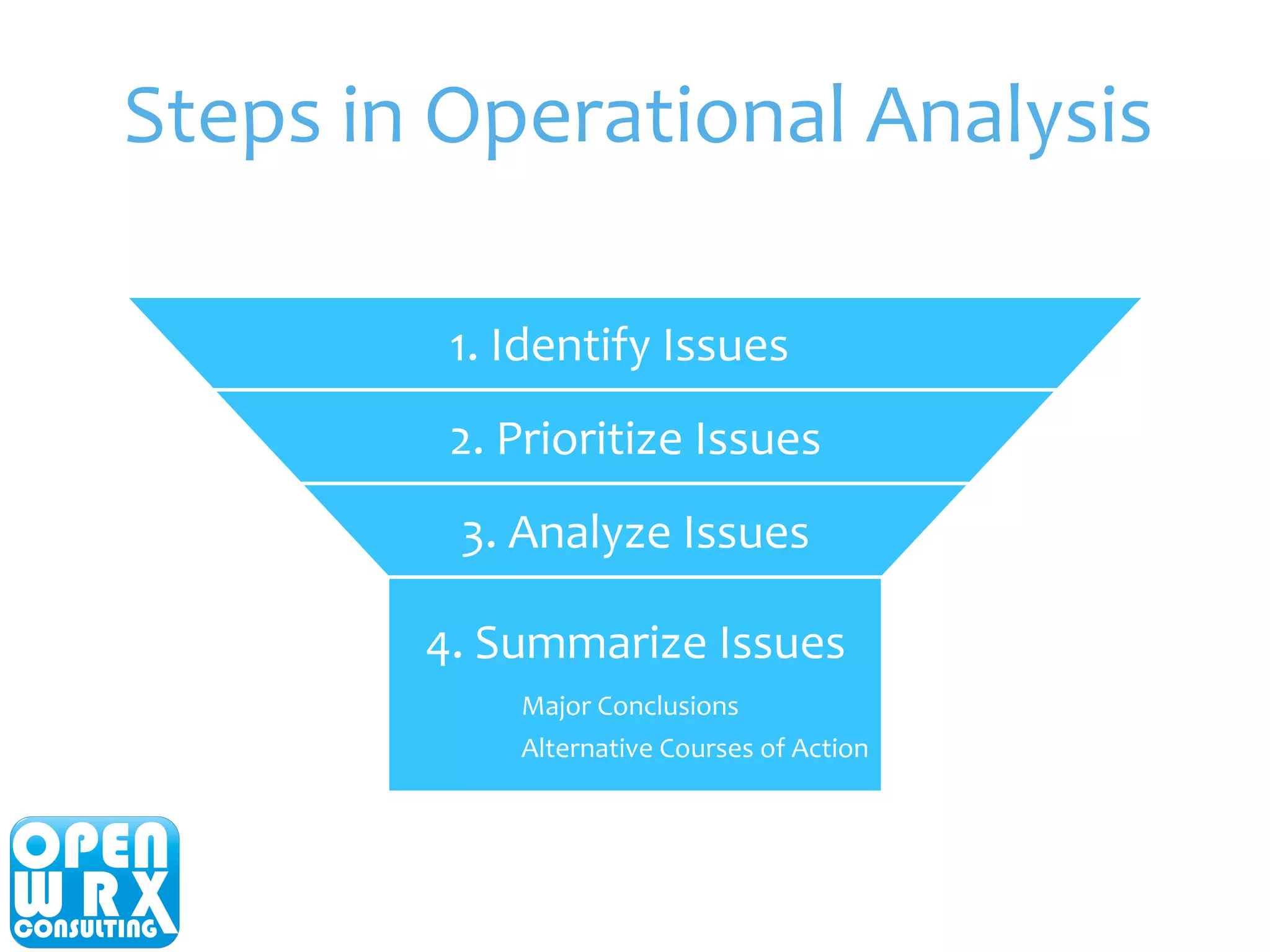 Steps in Operational Analysis

1. Identify Issues

2. Prioritize Issues

3. Analyze Issues

4. Summarize Issues

Major Conclusions

Alternative Courses of Action

OPEN
WRX
CONSULTING